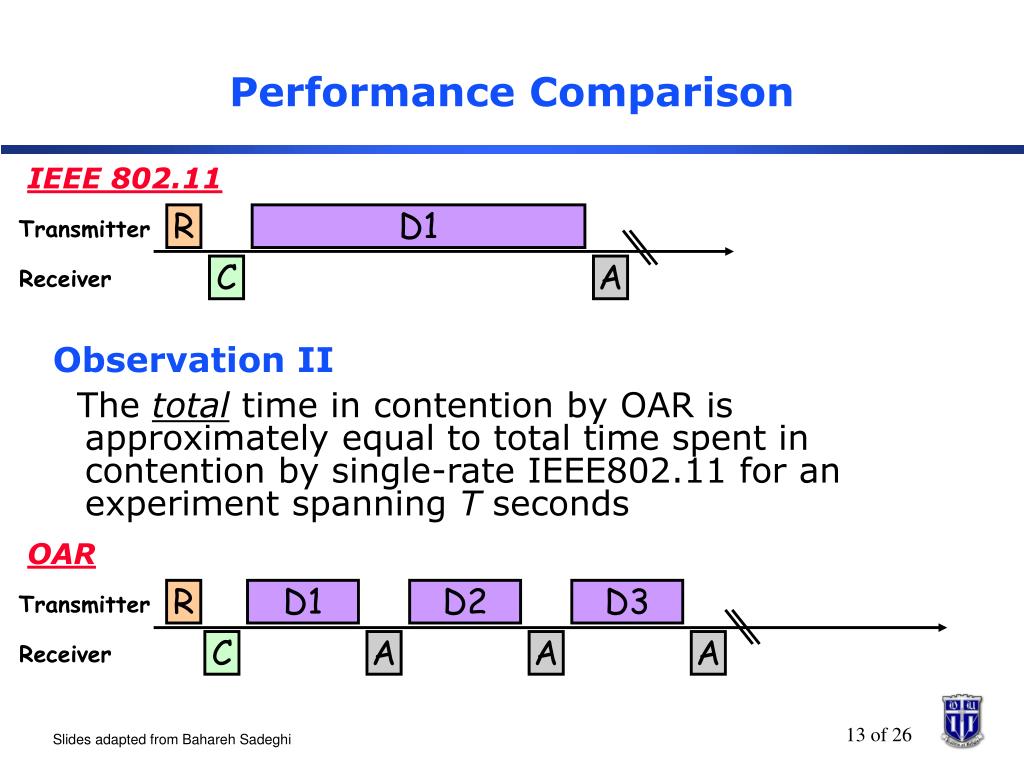 Performance Comparison

IEEE 802.11

Transmitter R D1

Receiver C A

Observation II

The total time in contention by OAR is approximately equal to total time spent in contention by single-rate IEEE802.11 for an experiment spanning T seconds

OAR

Transmitter R D1 D2 D3

Receiver C A A A

Slides adapted from Bahareh Sadeghi

13 of 26